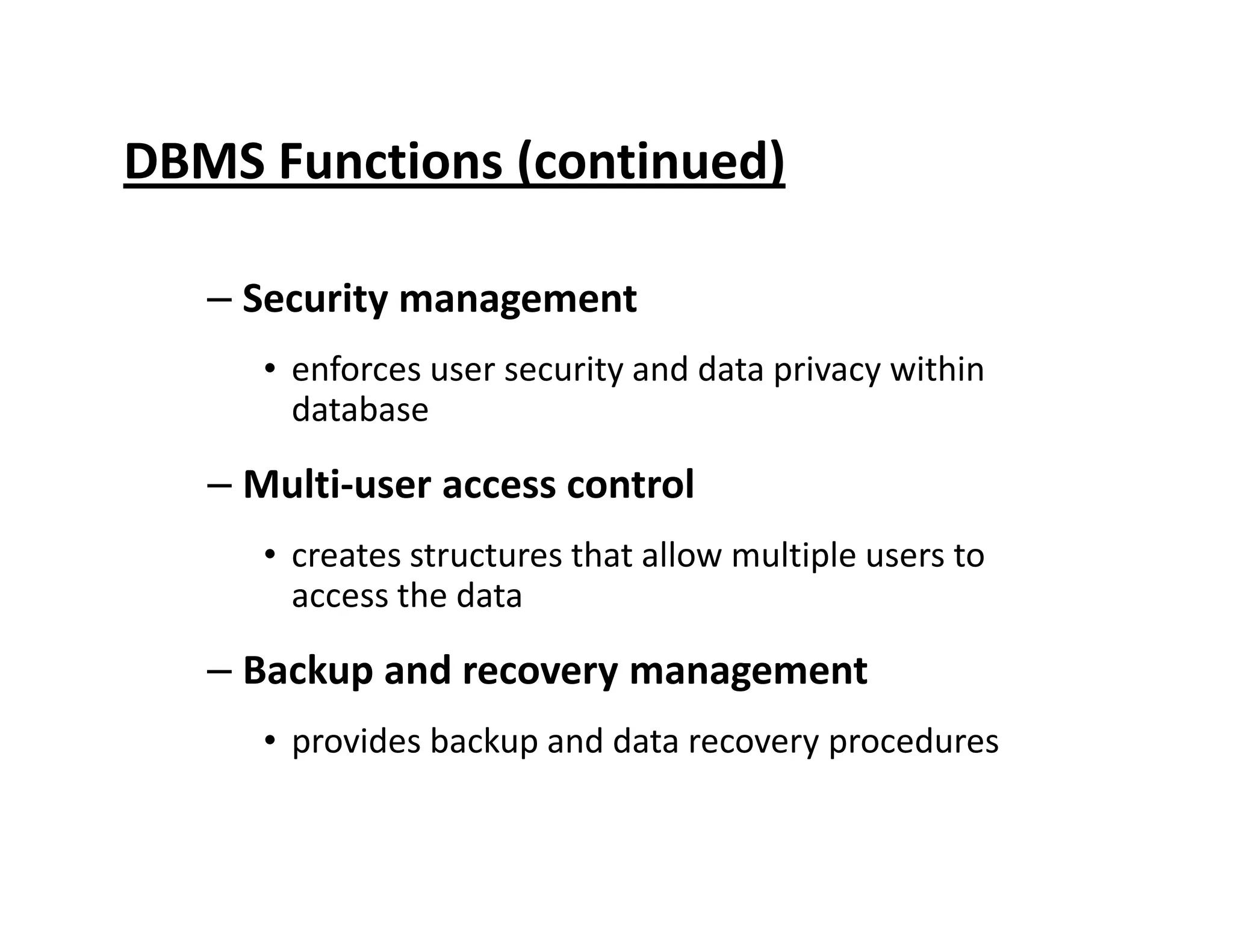 DBMS Functions (continued)

– Security management

• enforces user security and data privacy within database

– Multi-user access control

• creates structures that allow multiple users to access the data

– Backup and recovery management

• provides backup and data recovery procedures